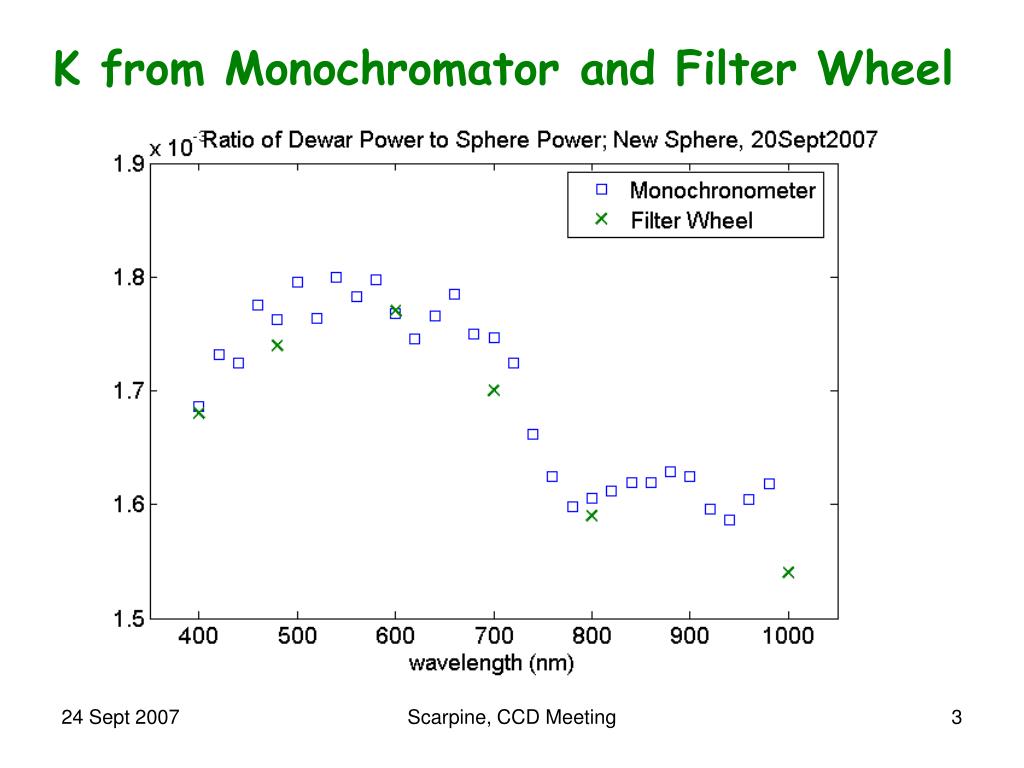 K from Monochromator and Filter Wheel

$\times 10^{-3}$ Ratio of Dewar Power to Sphere Power; New Sphere, 20Sept2007

Monochronometer
Filter Wheel

1.9
1.8
1.7
1.6
1.5

400 500 600 700 800 900 1000

wavelength (nm)

24 Sept 2007

Scarpine, CCD Meeting

3